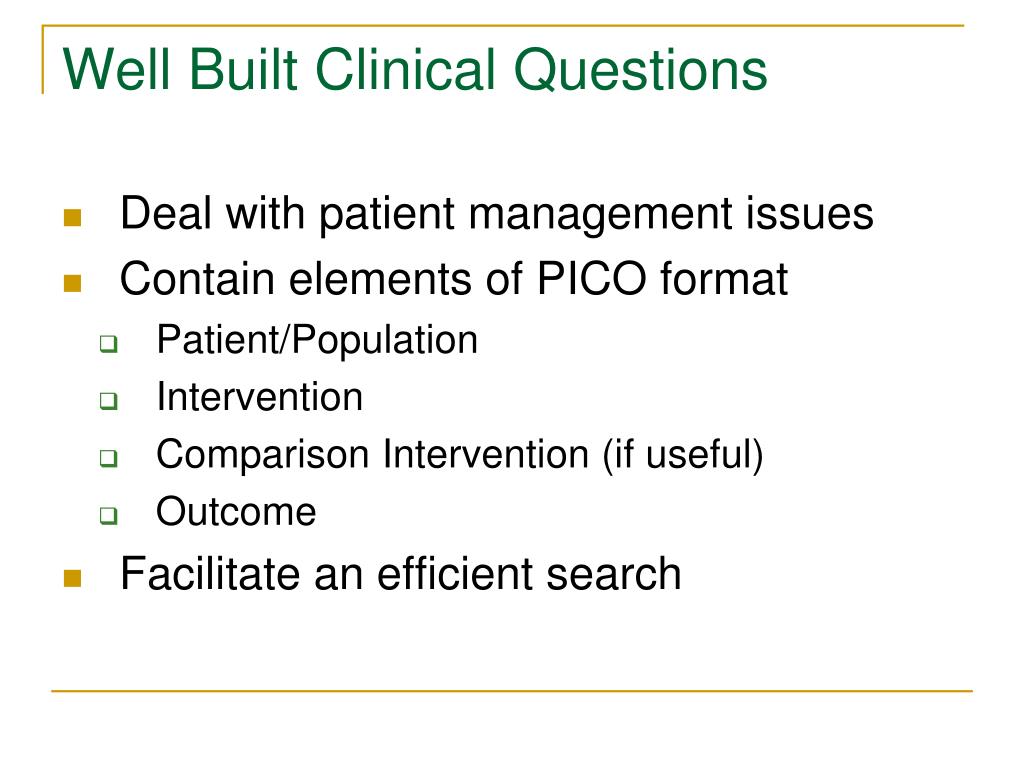 Well Built Clinical Questions

- Deal with patient management issues
- Contain elements of PICO format
  - Patient/Population
  - Intervention
  - Comparison Intervention (if useful)
  - Outcome
- Facilitate an efficient search